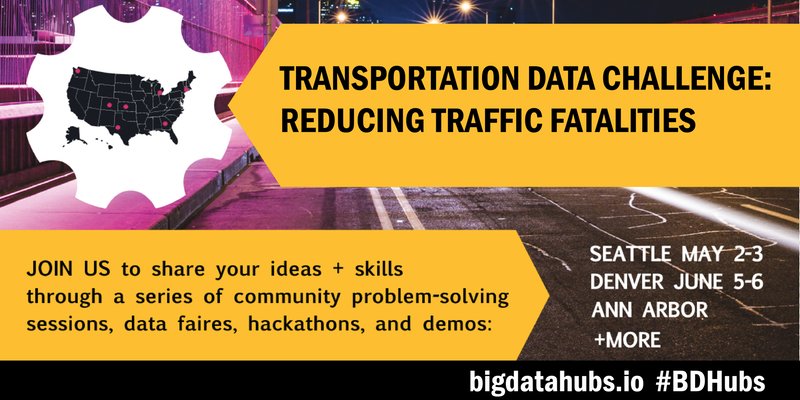 TRANSPORTATION DATA CHALLENGE: REDUCING TRAFFIC FATALITIES

JOIN US to share your ideas + skills through a series of community problem-solving sessions, data faires, hackathons, and demos:

SEATTLE MAY 2-3
DENVER JUNE 5-6
ANN ARBOR
+MORE

bigdatahubs.io #BDHubs